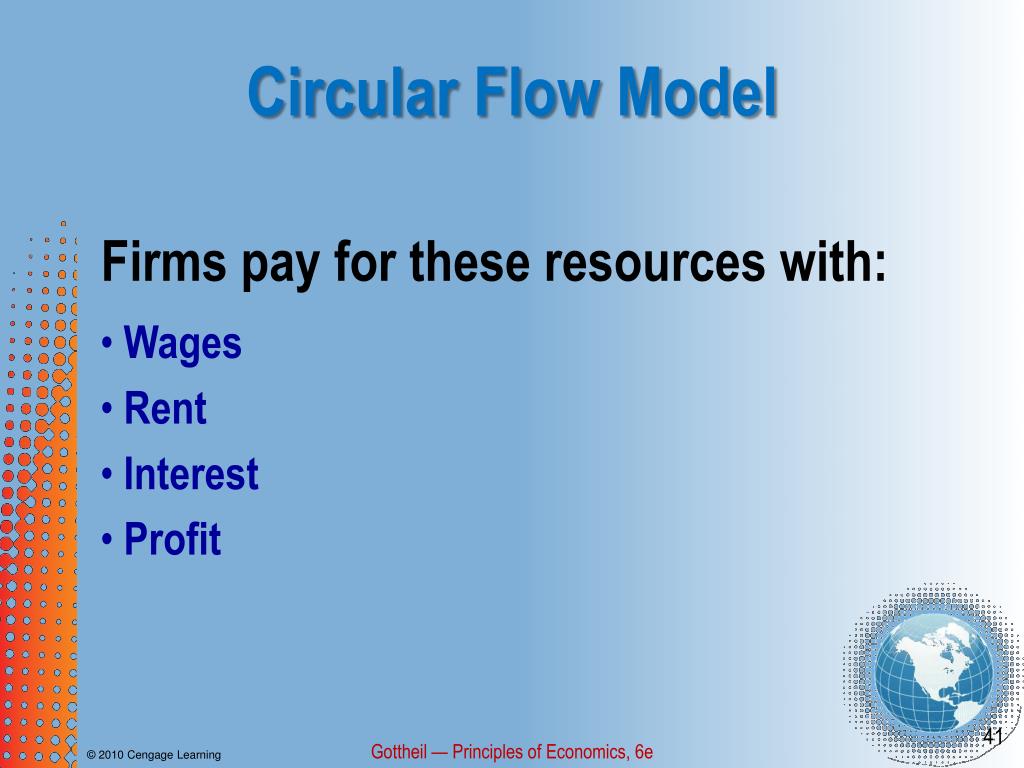 Circular Flow Model

Firms pay for these resources with:

• Wages
• Rent
• Interest
• Profit

© 2010 Cengage Learning

Gottheil — Principles of Economics, 6e

41